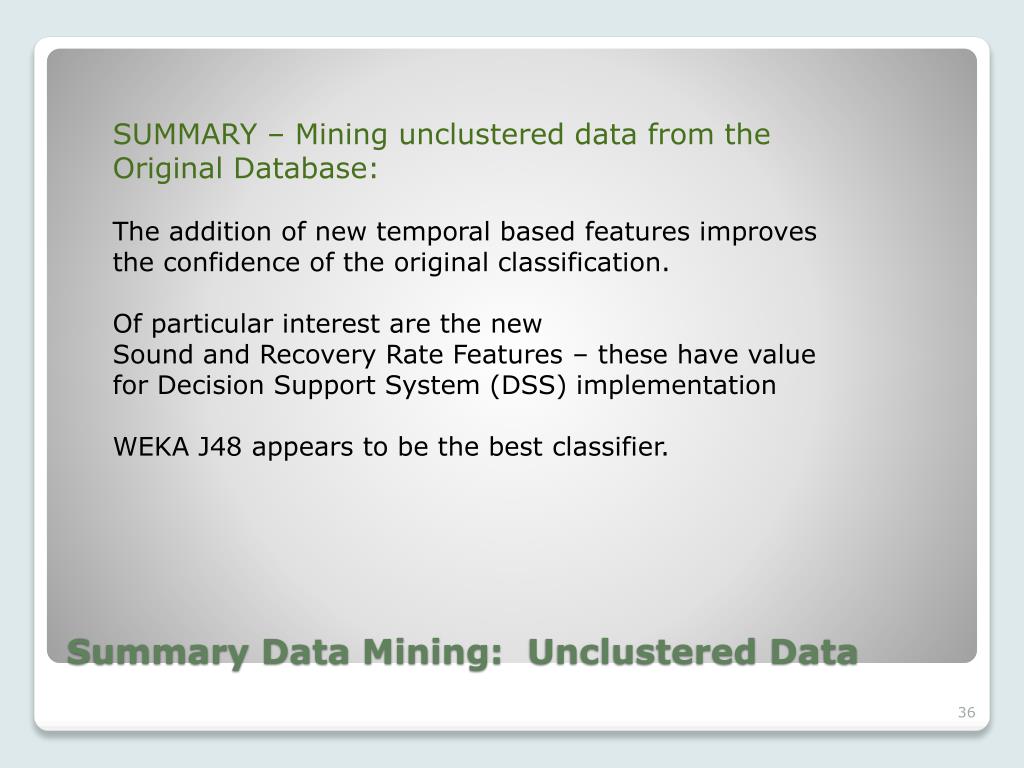 SUMMARY – Mining unclustered data from the Original Database:

The addition of new temporal based features improves the confidence of the original classification.

Of particular interest are the new
Sound and Recovery Rate Features – these have value for Decision Support System (DSS) implementation

WEKA J48 appears to be the best classifier.

Summary Data Mining: Unclustered Data

36